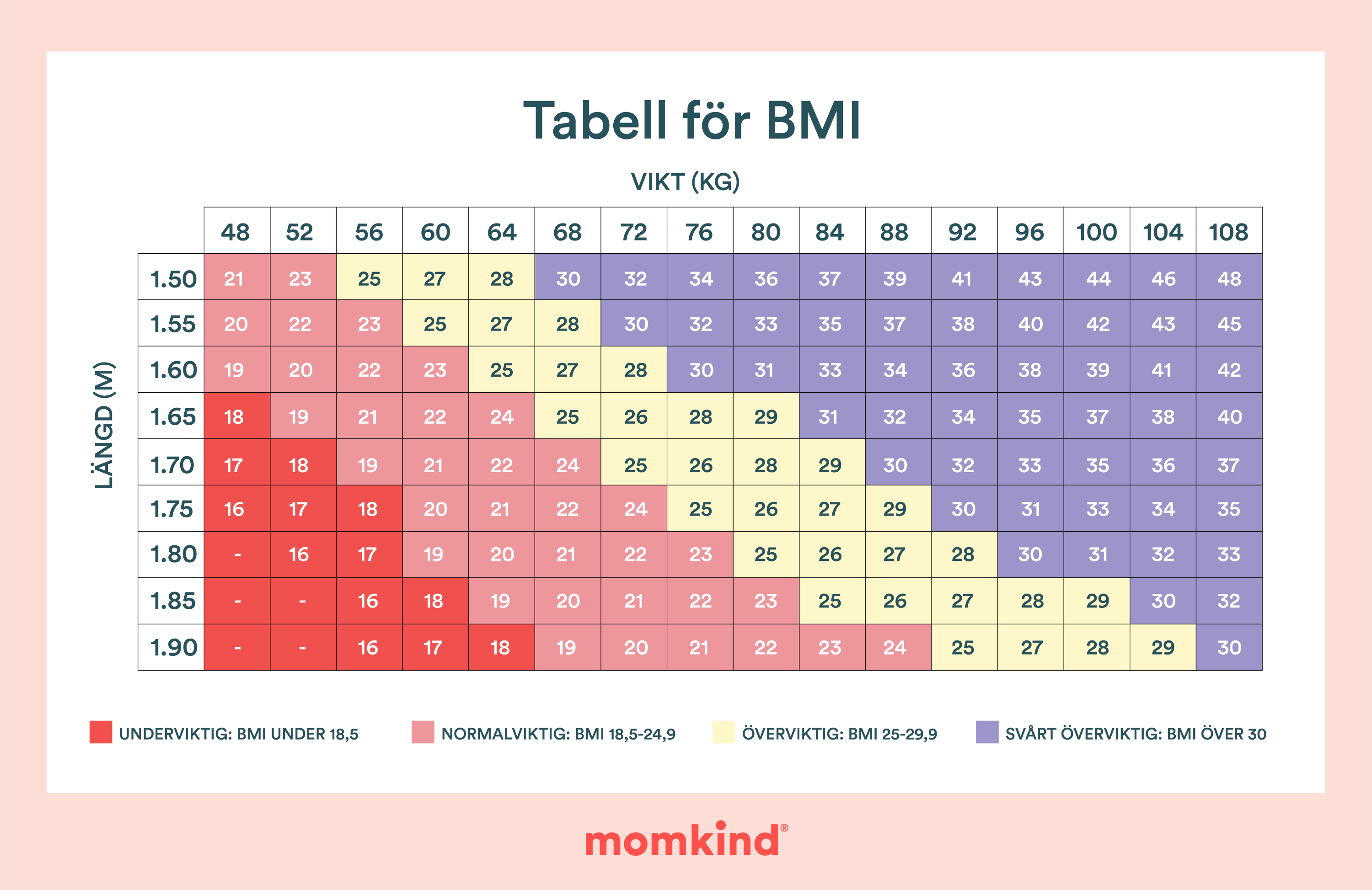 Tabell för BMI

VIKT (KG)

LÄNGD (M)

| | 48 | 52 | 56 | 60 | 64 | 68 | 72 | 76 | 80 | 84 | 88 | 92 | 96 | 100 | 104 | 108 |
|---|---|---|---|---|---|---|---|---|---|---|---|---|---|---|---|---|
| 1.50 | 21 | 23 | 25 | 27 | 28 | 30 | 32 | 34 | 36 | 37 | 39 | 41 | 43 | 44 | 46 | 48 |
| 1.55 | 20 | 22 | 23 | 25 | 27 | 28 | 30 | 32 | 33 | 35 | 37 | 38 | 40 | 42 | 43 | 45 |
| 1.60 | 19 | 20 | 22 | 23 | 25 | 27 | 28 | 30 | 31 | 33 | 34 | 36 | 38 | 39 | 41 | 42 |
| 1.65 | 18 | 19 | 21 | 22 | 24 | 25 | 26 | 28 | 29 | 31 | 32 | 34 | 35 | 37 | 38 | 40 |
| 1.70 | 17 | 18 | 19 | 21 | 22 | 24 | 25 | 26 | 28 | 29 | 30 | 32 | 33 | 35 | 36 | 37 |
| 1.75 | 16 | 17 | 18 | 20 | 21 | 22 | 24 | 25 | 26 | 27 | 29 | 30 | 31 | 33 | 34 | 35 |
| 1.80 | - | 16 | 17 | 19 | 20 | 21 | 22 | 23 | 25 | 26 | 27 | 28 | 30 | 31 | 32 | 33 |
| 1.85 | - | - | 16 | 18 | 19 | 20 | 21 | 22 | 23 | 25 | 26 | 27 | 28 | 29 | 30 | 32 |
| 1.90 | - | - | 16 | 17 | 18 | 19 | 20 | 21 | 22 | 23 | 24 | 25 | 27 | 28 | 29 | 30 |

UNDERVIKTIG: BMI UNDER 18,5
NORMALVIKTIG: BMI 18,5-24,9
ÖVERVIKTIG: BMI 25-29,9
SVÅRT ÖVERVIKTIG: BMI ÖVER 30

momkind®